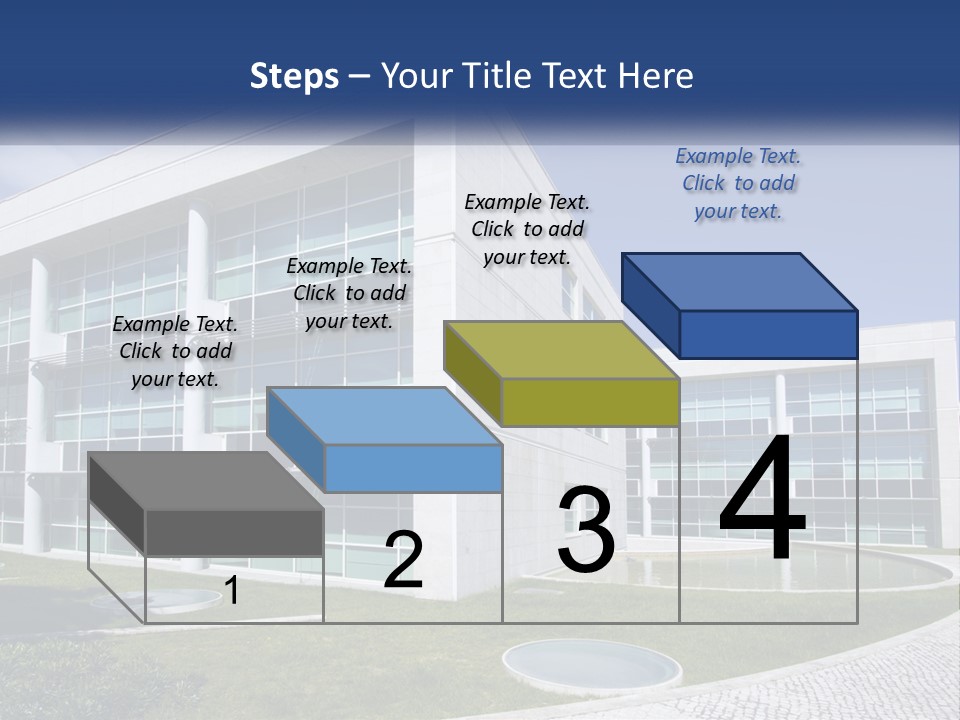 Steps – Your Title Text Here

Example Text. Click to add your text.

Example Text. Click to add your text.

Example Text. Click to add your text.

Example Text. Click to add your text.

1

2

3

4